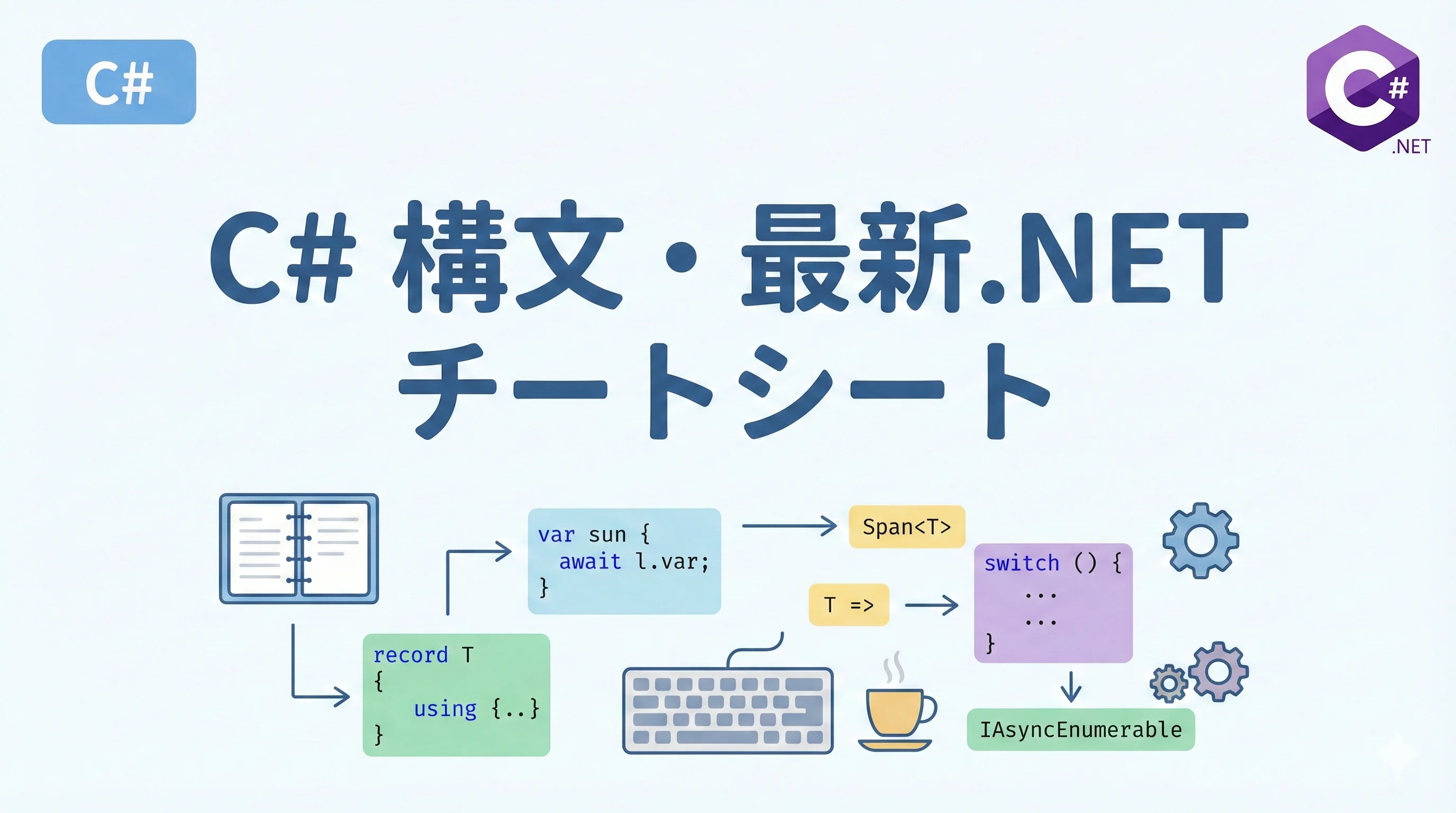 C#

C#
.NET

C# 構文・最新.NET
チートシート

var sun {
  await l.var;
}

Span<T>

T =>

switch () {
  ...
  ...
}

record T
{
   using {..}
}

IAsyncEnumerable